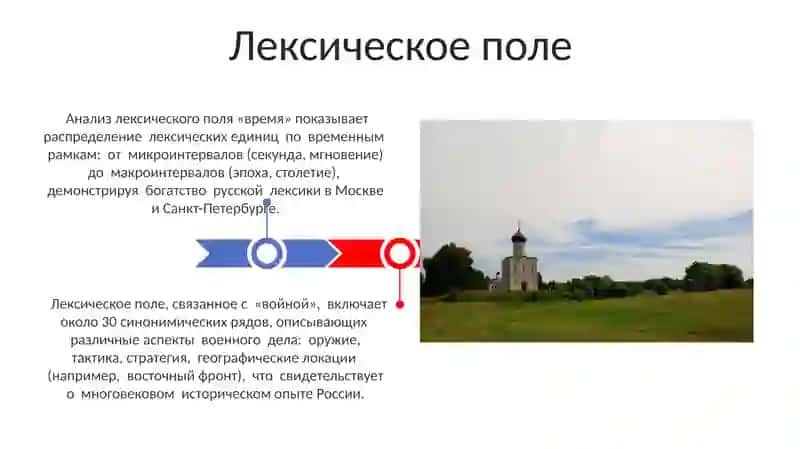 Лексическое поле

Анализ лексического поля «время» показывает распределение лексических единиц по временным рамкам: от микроинтервалов (секунда, мгновение) до макроинтервалов (эпоха, столетие), демонстрируя богатство русской лексики в Москве и Санкт-Петербурге.

Лексическое поле, связанное с «войной», включает около 30 синонимических рядов, описывающих различные аспекты военного дела: оружие, тактика, стратегия, географические локации (например, восточный фронт), что свидетельствует о многовековом историческом опыте России.